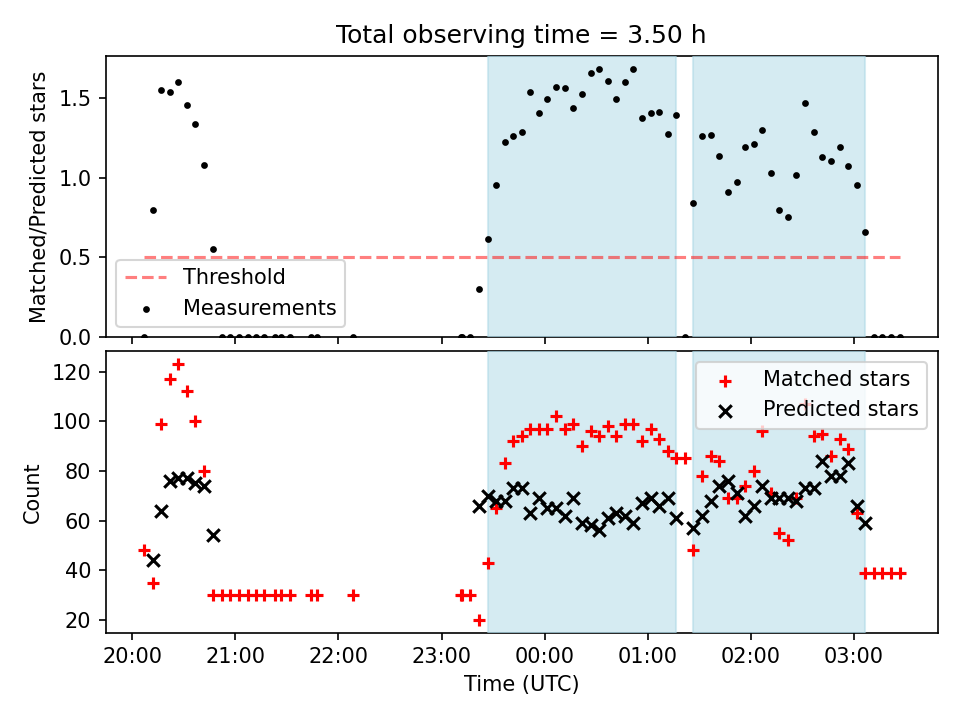 Total observing time = 3.50 h

Matched/Predicted stars

1.5
1.0
0.5
0.0

Threshold
Measurements

Count

120
100
80
60
40
20

Matched stars
Predicted stars

20:00
21:00
22:00
23:00
00:00
01:00
02:00
03:00

Time (UTC)